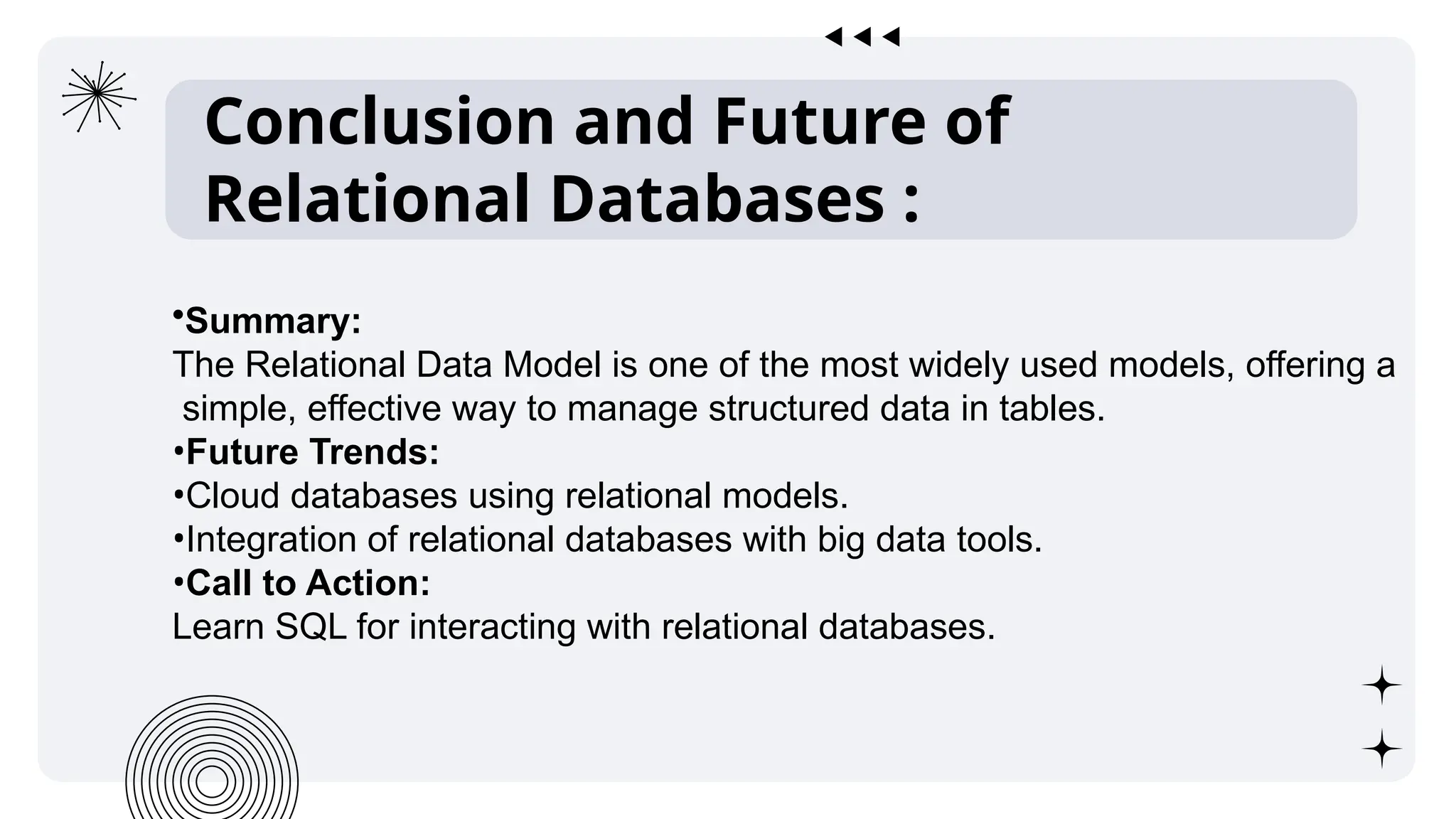 Conclusion and Future of Relational Databases :

•Summary:
The Relational Data Model is one of the most widely used models, offering a simple, effective way to manage structured data in tables.
•Future Trends:
•Cloud databases using relational models.
•Integration of relational databases with big data tools.
•Call to Action:
Learn SQL for interacting with relational databases.